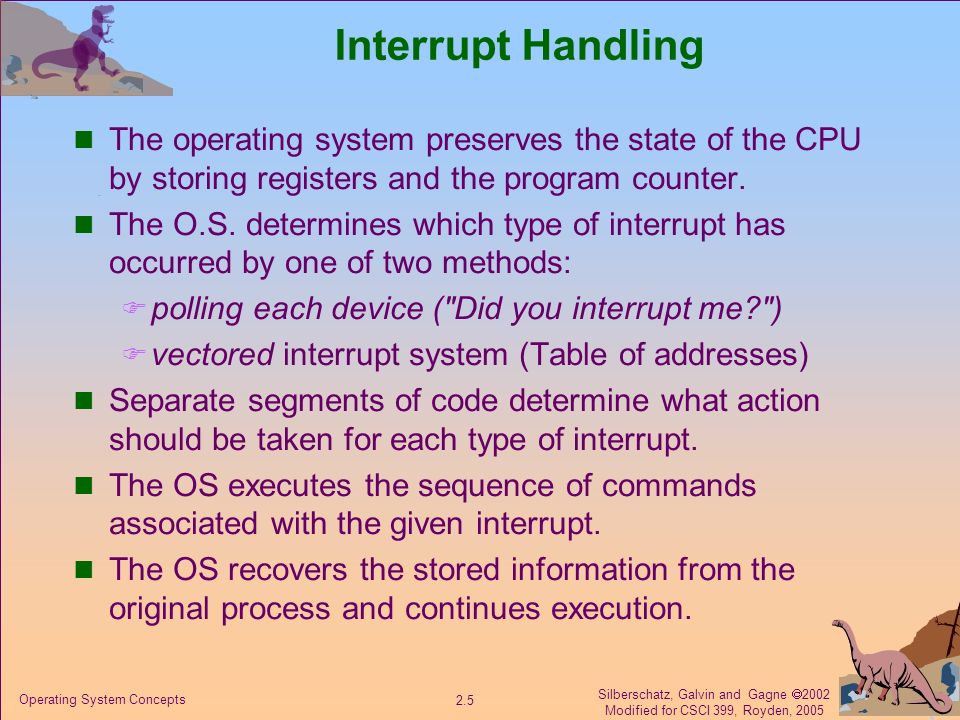 Interrupt Handling

The operating system preserves the state of the CPU by storing registers and the program counter.

The O.S. determines which type of interrupt has occurred by one of two methods:

polling each device ("Did you interrupt me?")

vectored interrupt system (Table of addresses)

Separate segments of code determine what action should be taken for each type of interrupt.

The OS executes the sequence of commands associated with the given interrupt.

The OS recovers the stored information from the original process and continues execution.

Operating System Concepts

2.5

Silberschatz, Galvin and Gagne ©2002
Modified for CSCI 399, Royden, 2005